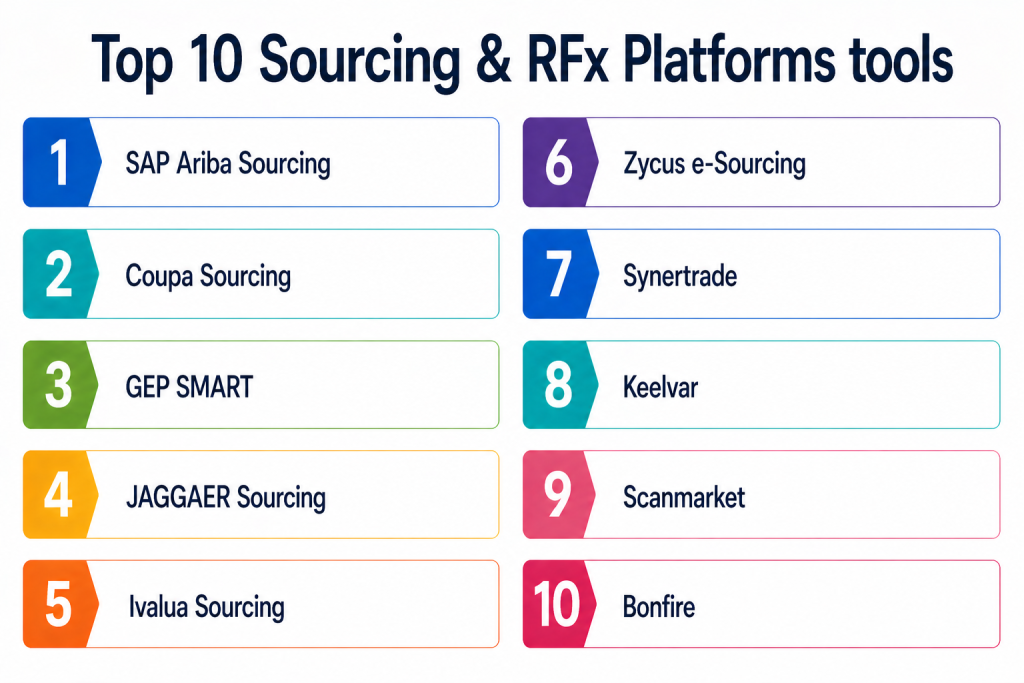 Top 10 Sourcing & RFx Platforms tools

1 SAP Ariba Sourcing

2 Coupa Sourcing

3 GEP SMART

4 JAGGAER Sourcing

5 Ivalua Sourcing

6 Zycus e-Sourcing

7 Synertrade

8 Keelvar

9 Scanmarket

10 Bonfire